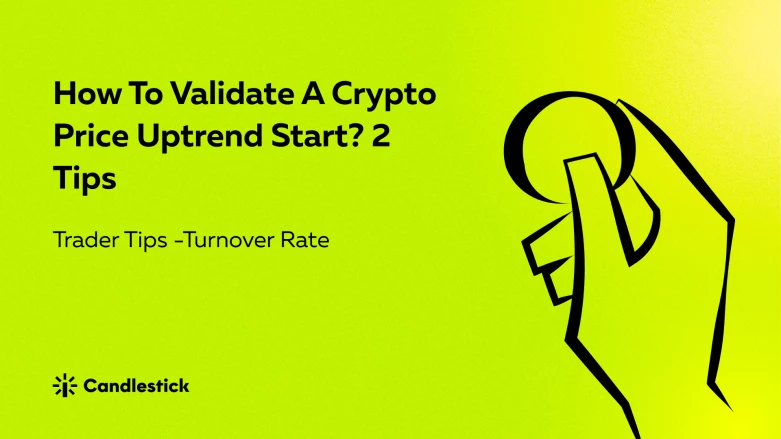 How To Validate A Crypto Price Uptrend Start? 2 Tips

Trader Tips -Turnover Rate

Candlestick